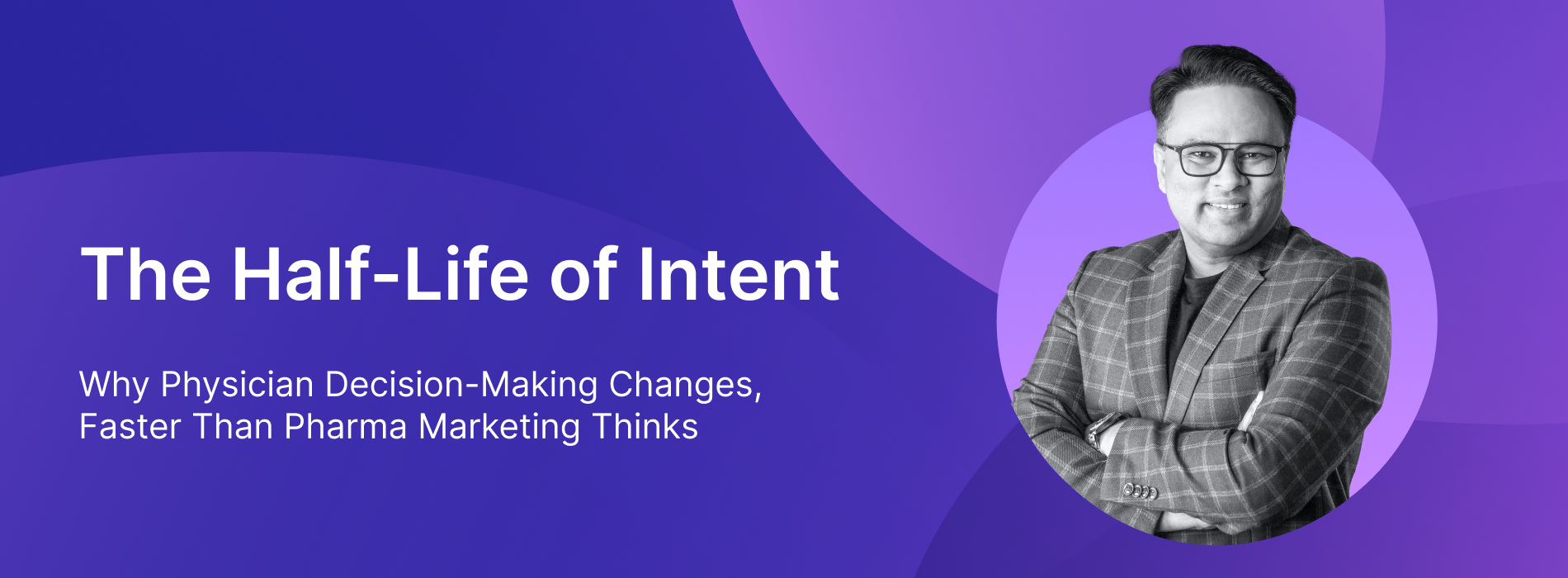 The Half-Life of Intent

Why Physician Decision-Making Changes, Faster Than Pharma Marketing Thinks